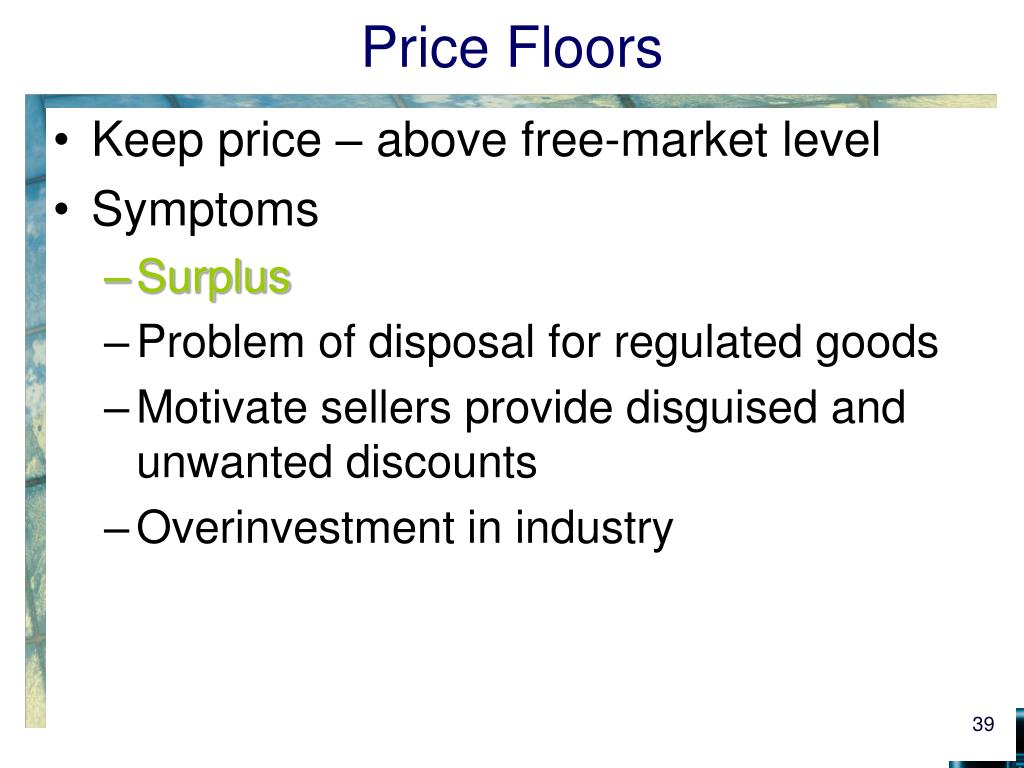 Price Floors

• Keep price – above free-market level
• Symptoms
– Surplus
– Problem of disposal for regulated goods
– Motivate sellers provide disguised and unwanted discounts
– Overinvestment in industry

39